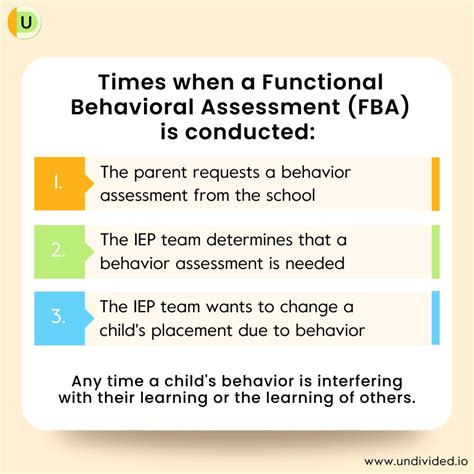 U

Times when a Functional Behavioral Assessment (FBA) is conducted:

1. The parent requests a behavior assessment from the school

2. The IEP team determines that a behavior assessment is needed

3. The IEP team wants to change a child's placement due to behavior

Any time a child's behavior is interfering with their learning or the learning of others.

www.undivided.io